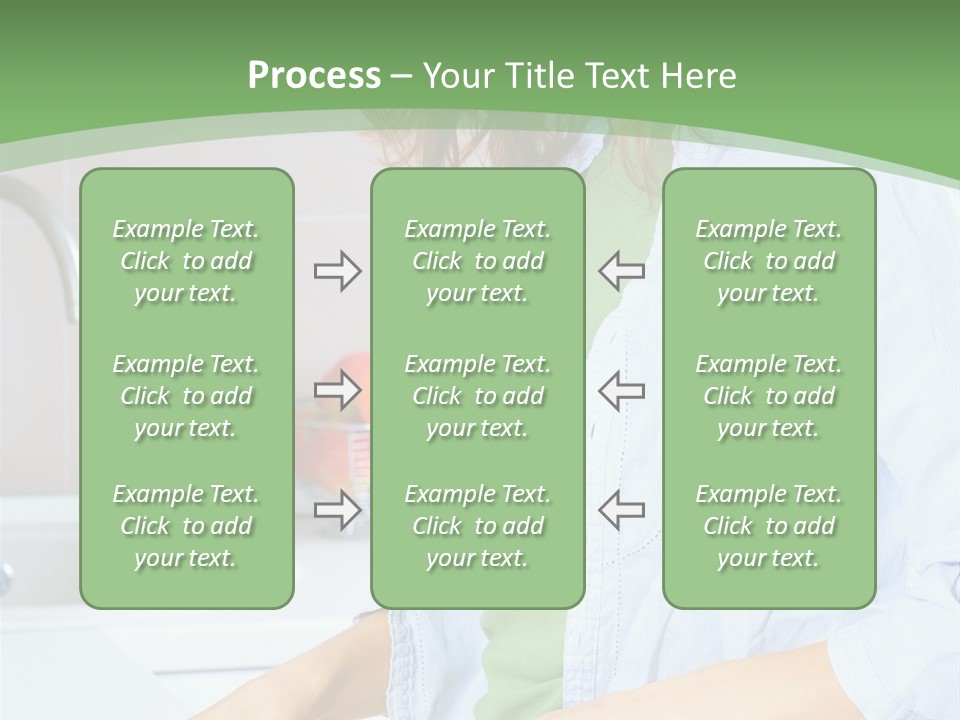 Process – Your Title Text Here

Example Text. Click to add your text.

Example Text. Click to add your text.

Example Text. Click to add your text.

Example Text. Click to add your text.

Example Text. Click to add your text.

Example Text. Click to add your text.

Example Text. Click to add your text.

Example Text. Click to add your text.

Example Text. Click to add your text.